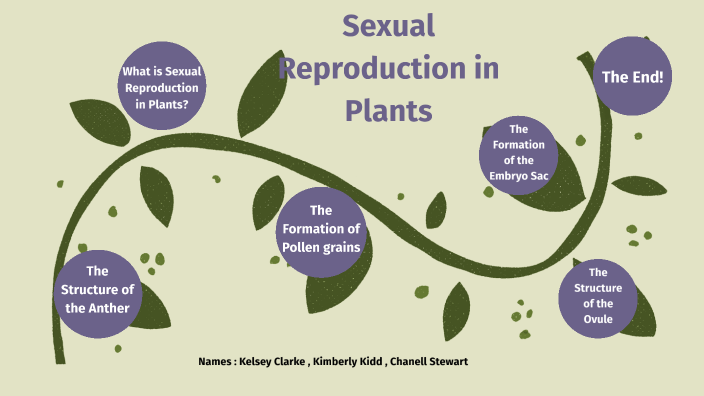 Sexual Reproduction in Plants

What is Sexual Reproduction in Plants?

The Structure of the Anther

The Formation of Pollen grains

The Formation of the Embryo Sac

The Structure of the Ovule

The End!

Names : Kelsey Clarke , Kimberly Kidd , Chanell Stewart